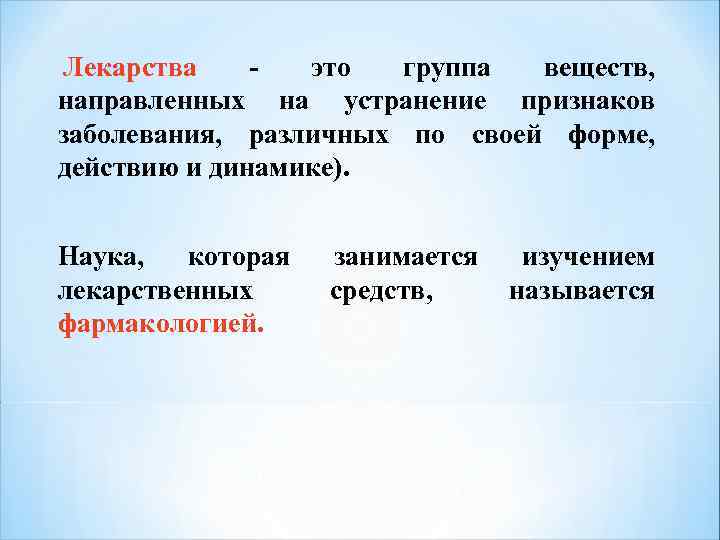 Лекарства - это группа веществ, направленных на устранение признаков заболевания, различных по своей форме, действию и динамике).

Наука, которая занимается изучением лекарственных средств, называется фармакологией.